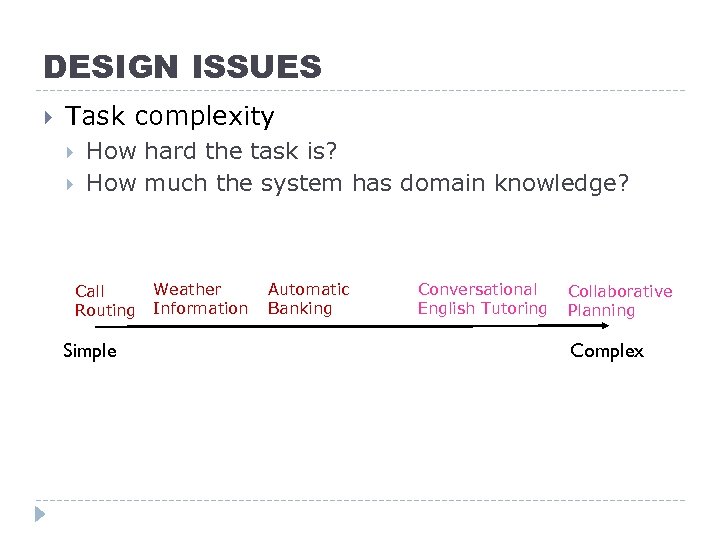 DESIGN ISSUES

Task complexity

How hard the task is?

How much the system has domain knowledge?

Call Routing

Weather Information

Automatic Banking

Conversational English Tutoring

Collaborative Planning

Simple

Complex